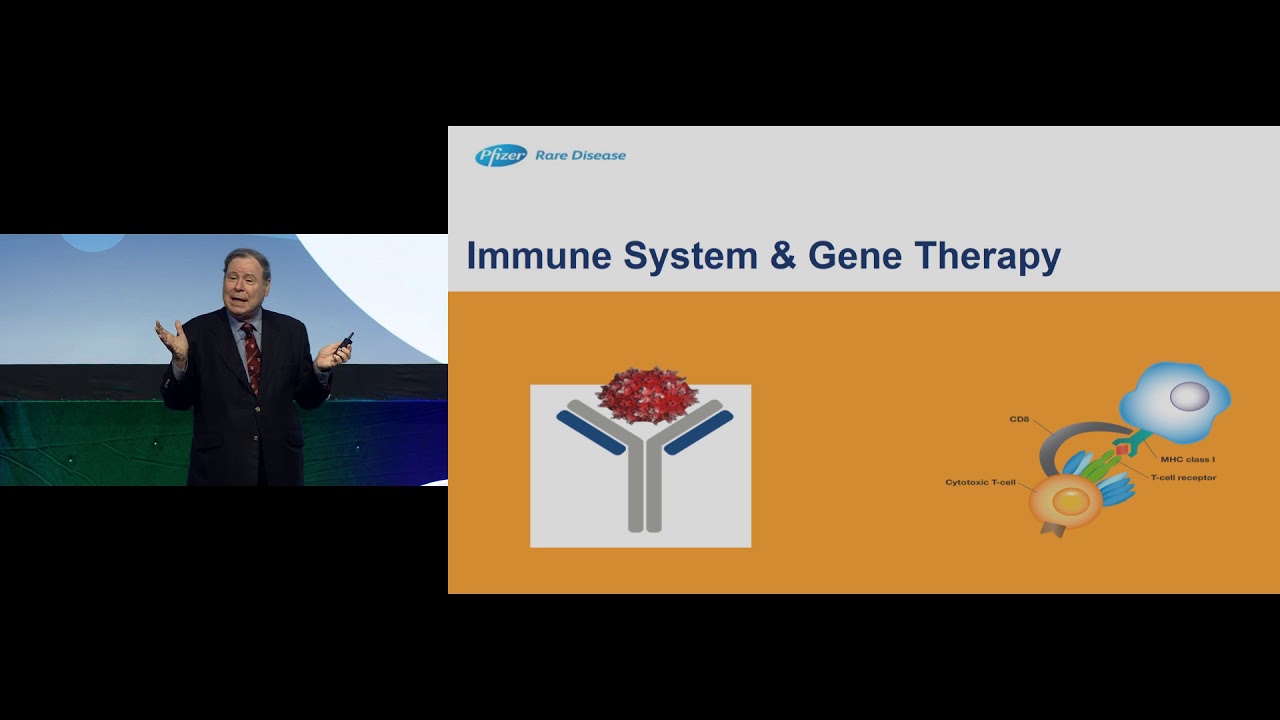 Pfizer Rare Disease

Immune System & Gene Therapy

CD8

MHC class I

T-cell receptor

Cytotoxic T-cell